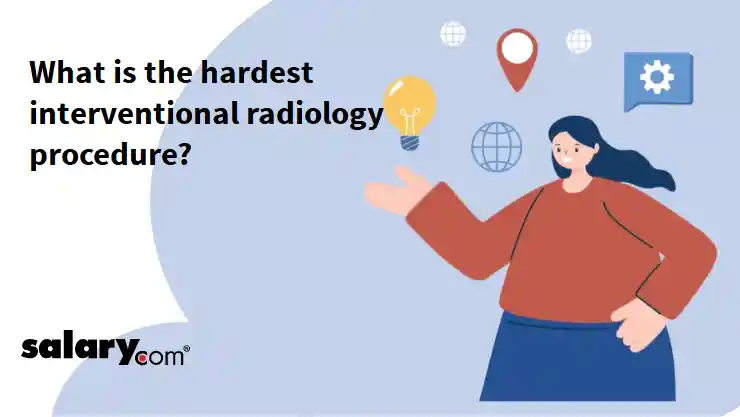 What is the hardest interventional radiology procedure?

salary.com®